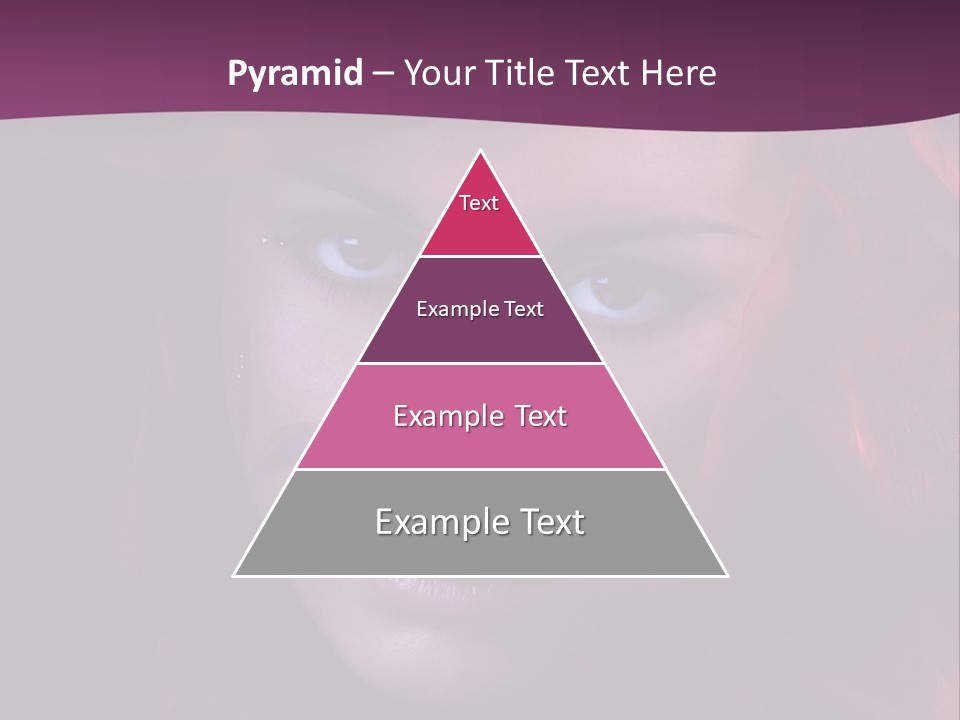 Pyramid – Your Title Text Here

Text

Example Text

Example Text

Example Text